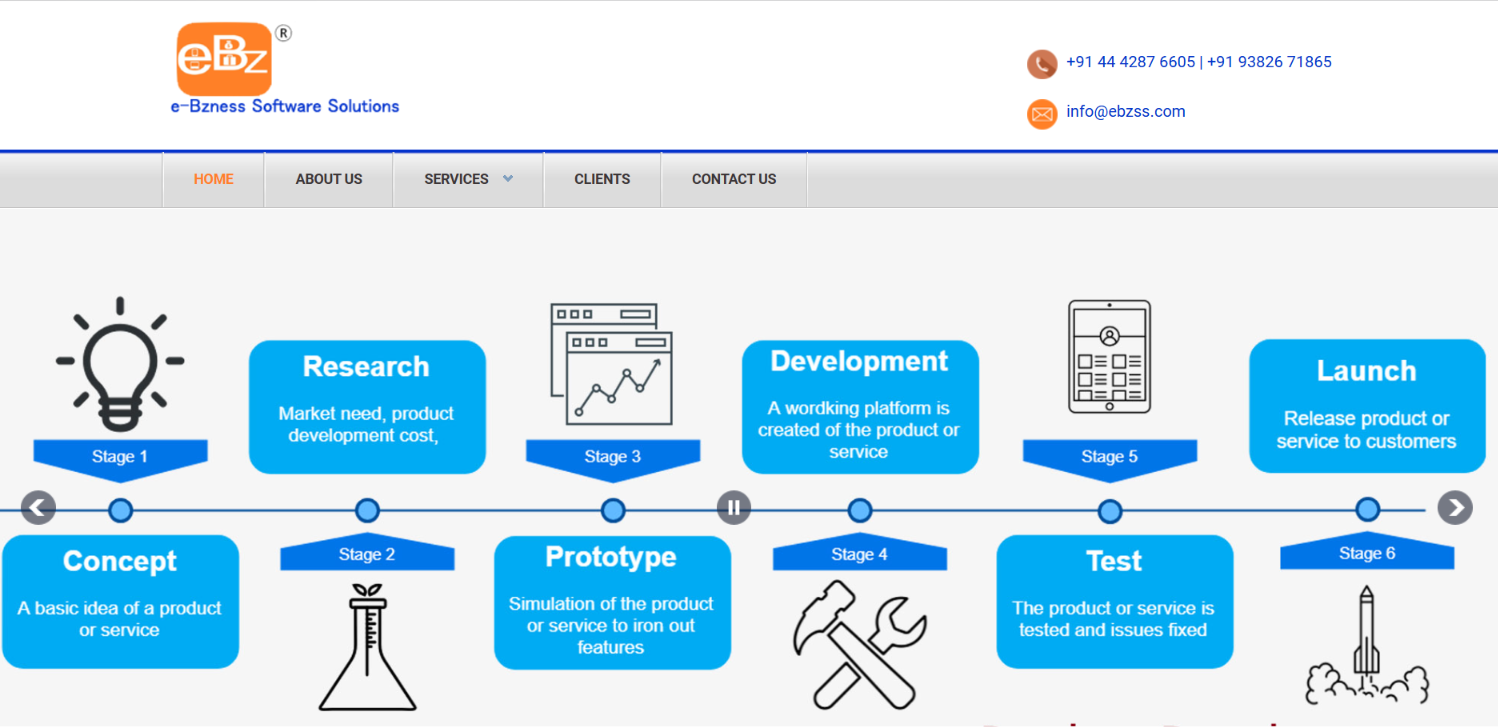 eBz ®
e-Bzness Software Solutions

+91 44 4287 6605 | +91 93826 71865

info@ebzss.com

HOME
ABOUT US
SERVICES
CLIENTS
CONTACT US

Stage 1

Concept
A basic idea of a product or service

Research
Market need, product development cost,

Stage 2

Stage 3

Prototype
Simulation of the product or service to iron out features

Development
A wordking platform is created of the product or service

Stage 4

Stage 5

Test
The product or service is tested and issues fixed

Launch
Release product or service to customers

Stage 6